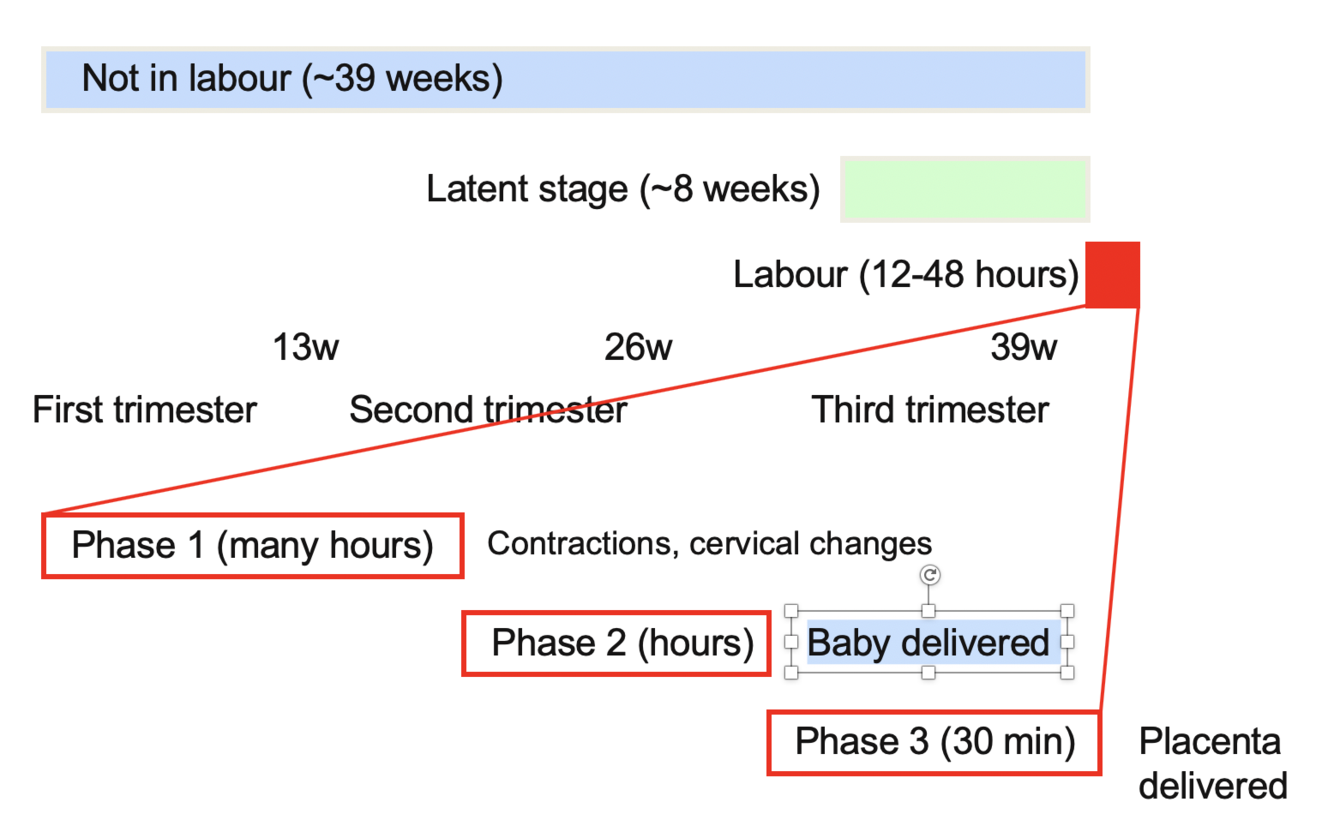 Not in labour (~39 weeks)

Latent stage (~8 weeks)

Labour (12-48 hours)

13w

26w

39w

First trimester

Second trimester

Third trimester

Phase 1 (many hours)

Contractions, cervical changes

Phase 2 (hours)

Baby delivered

Phase 3 (30 min)

Placenta delivered